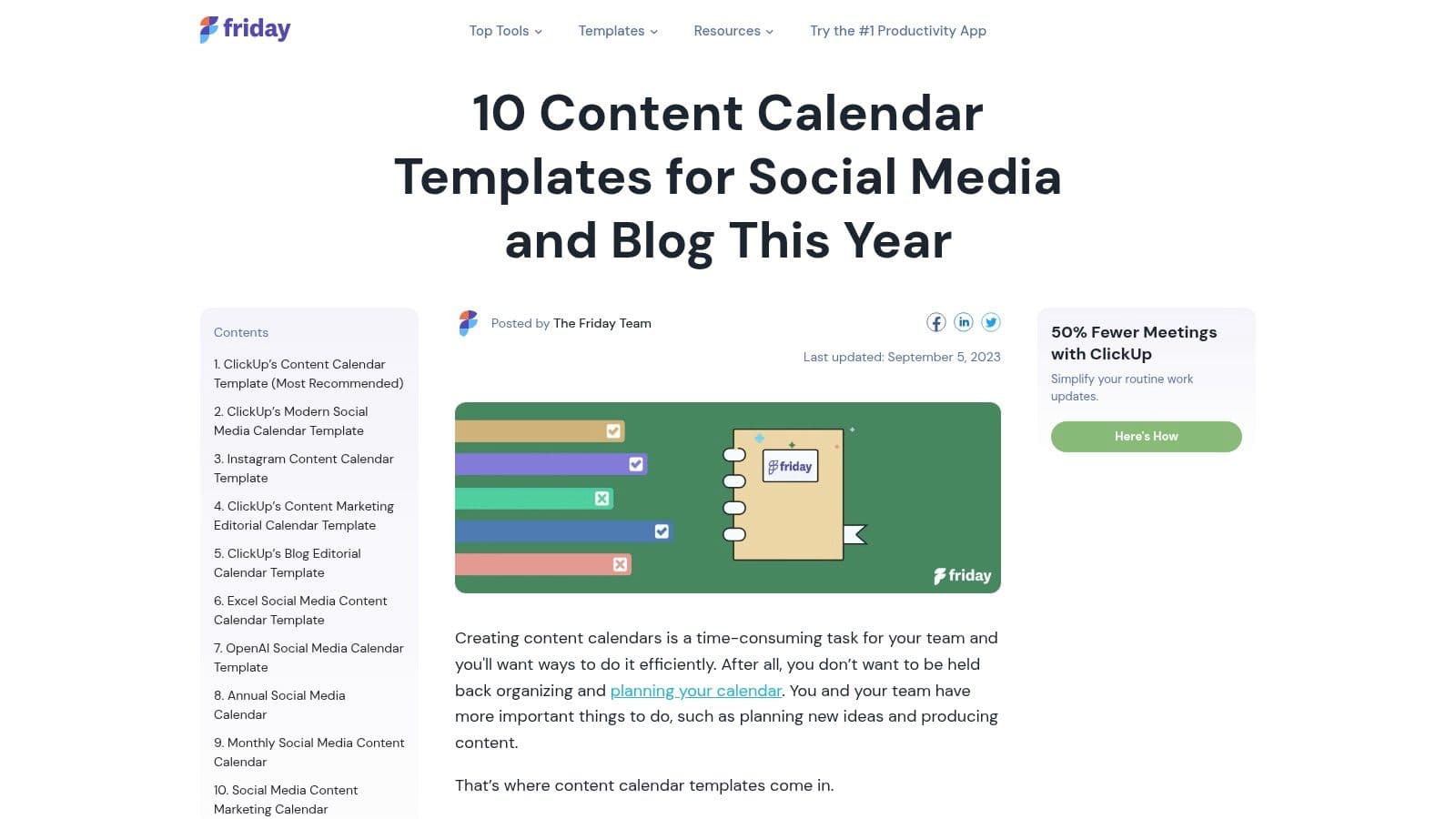 friday

Top Tools Templates Resources Try the #1 Productivity App

10 Content Calendar Templates for Social Media and Blog This Year

Contents

1. ClickUp's Content Calendar Template (Most Recommended)
2. ClickUp's Modern Social Media Calendar Template
3. Instagram Content Calendar Template
4. ClickUp's Content Marketing Editorial Calendar Template
5. ClickUp's Blog Editorial Calendar Template
6. Excel Social Media Content Calendar Template
7. OpenAI Social Media Calendar Template
8. Annual Social Media Calendar
9. Monthly Social Media Content Calendar
10. Social Media Content Marketing Calendar

Posted by The Friday Team

Last updated: September 5, 2023

friday

friday

Creating content calendars is a time-consuming task for your team and you'll want ways to do it efficiently. After all, you don't want to be held back organizing and planning your calendar. You and your team have more important things to do, such as planning new ideas and producing content.

That's where content calendar templates come in.

50% Fewer Meetings with ClickUp

Simplify your routine work updates.

Here's How